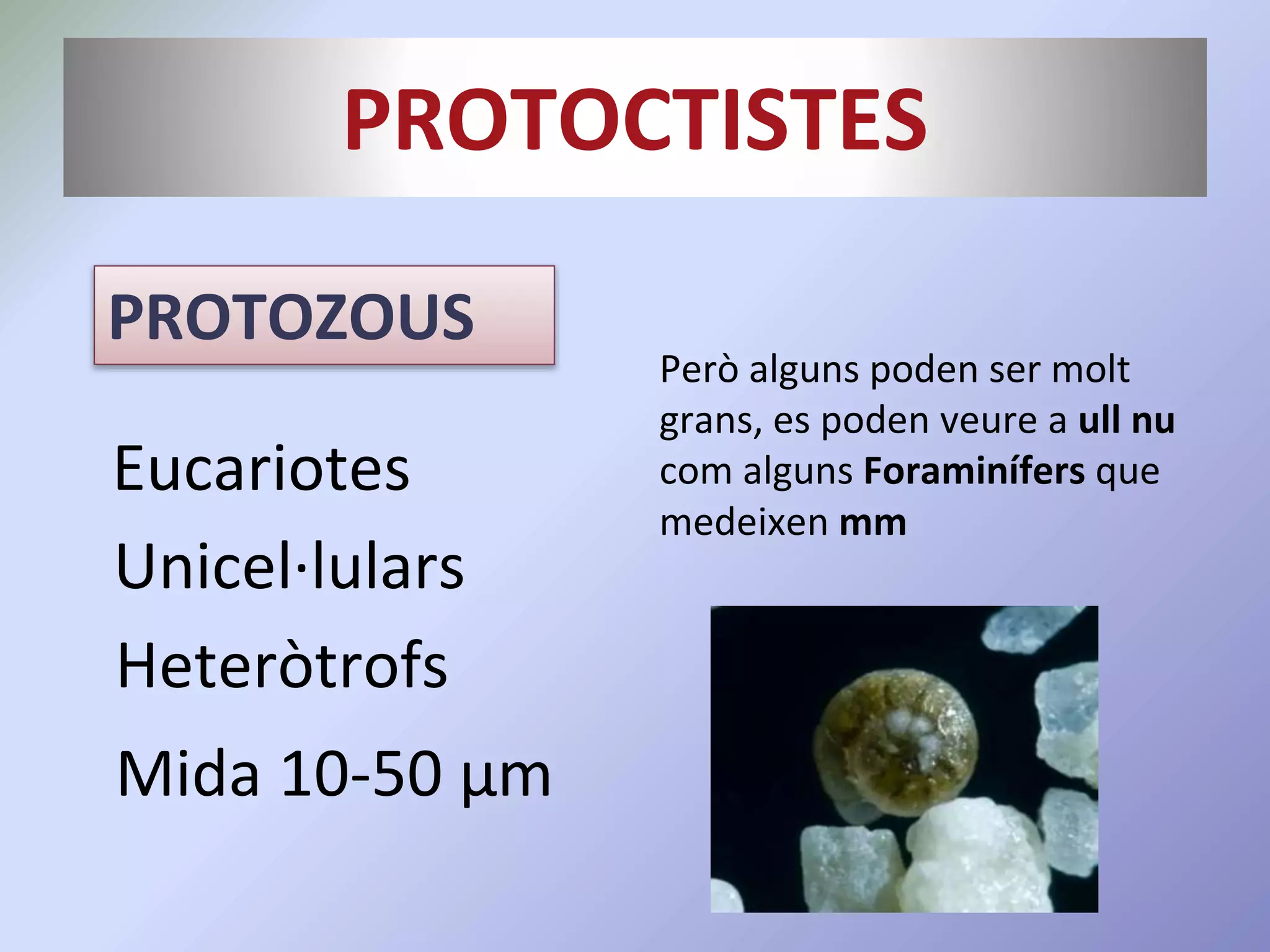 PROTOCTISTES

PROTOZOUS

Eucariotes

Unicel·lulars

Heteròtrofs

Mida 10-50 µm

Però alguns poden ser molt grans, es poden veure a ull nu com alguns Foraminífers que medeixen mm